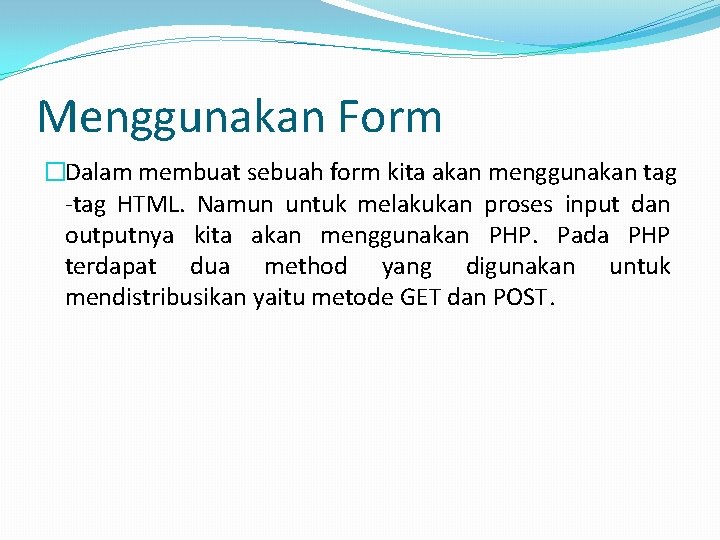 Menggunakan Form

Dalam membuat sebuah form kita akan menggunakan tag -tag HTML. Namun untuk melakukan proses input dan outputnya kita akan menggunakan PHP. Pada PHP terdapat dua method yang digunakan untuk mendistribusikan yaitu metode GET dan POST.